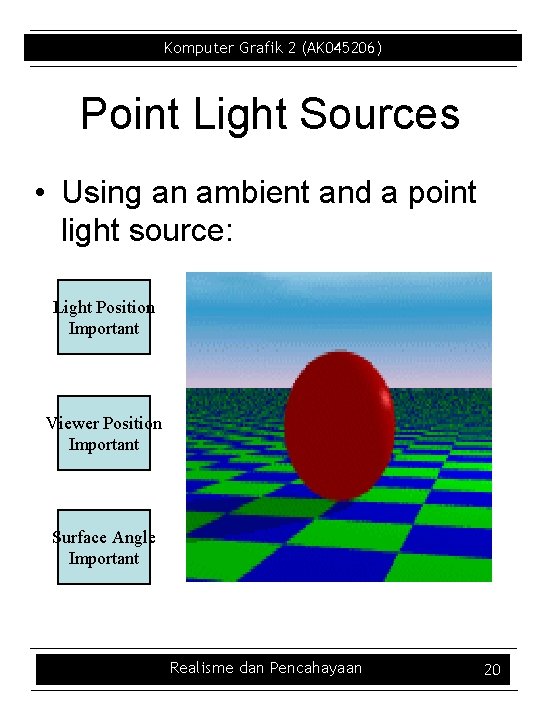 Komputer Grafik 2 (AK045206)

Point Light Sources

• Using an ambient and a point light source:

Light Position Important

Viewer Position Important

Surface Angle Important

Realisme dan Pencahayaan 20